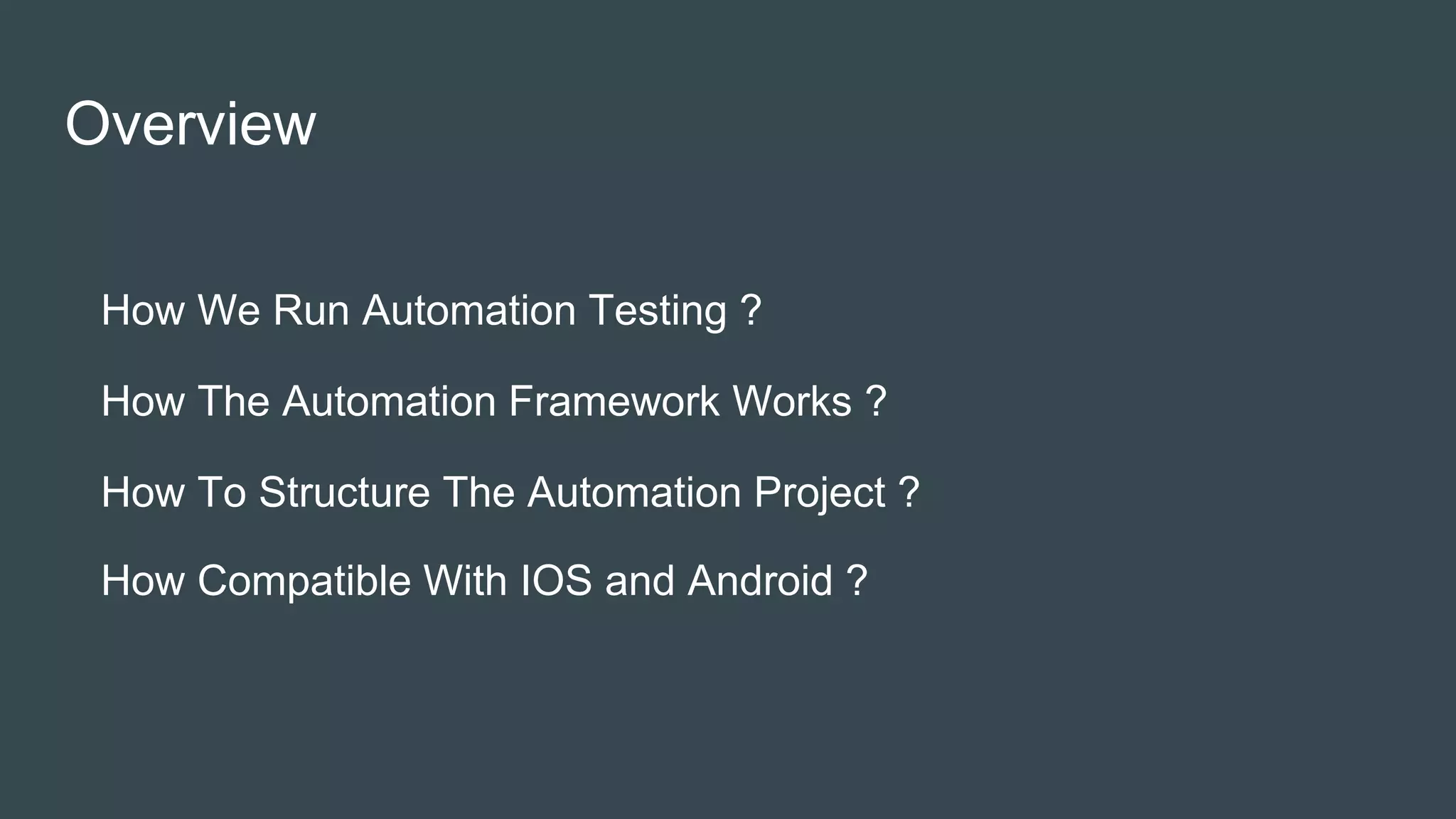 Overview

How We Run Automation Testing ?

How The Automation Framework Works ?

How To Structure The Automation Project ?

How Compatible With IOS and Android ?